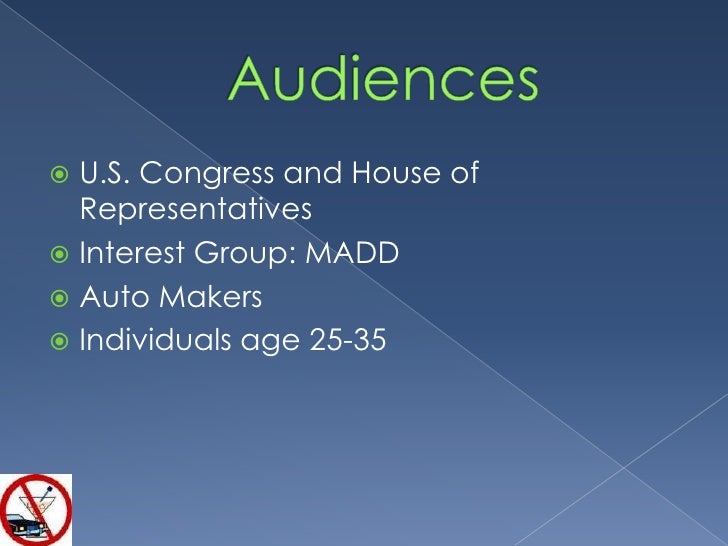 Audiences

U.S. Congress and House of Representatives
Interest Group: MADD
Auto Makers
Individuals age 25-35